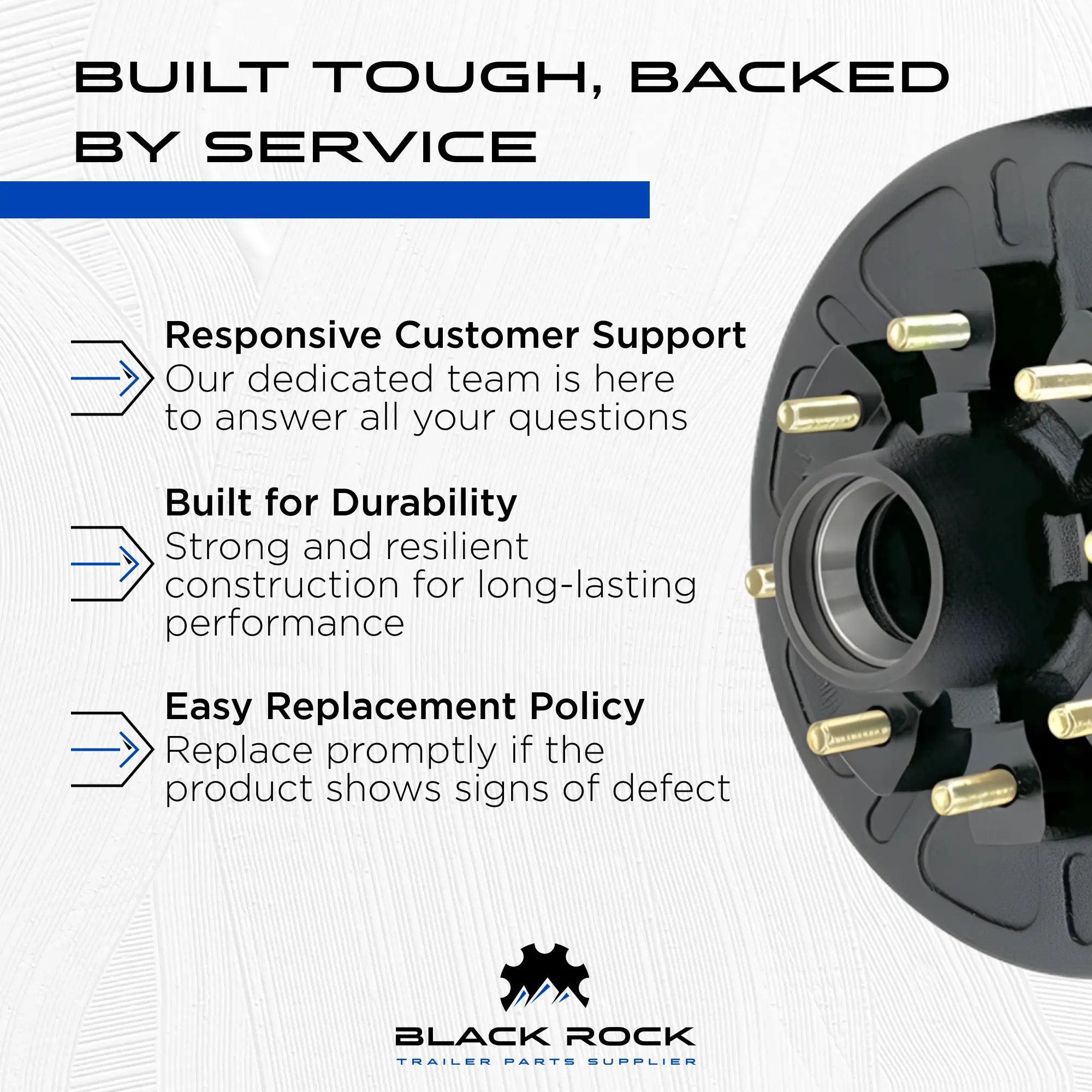 BUILT TOUGH, BACKED BY SERVICE

Responsive Customer Support
Our dedicated team is here to answer all your questions

Built for Durability
Strong and resilient construction for long-lasting performance

Easy Replacement Policy
Replace promptly if the product shows signs of defect

BLACK ROCK
TRAILER PARTS SUPPLIER